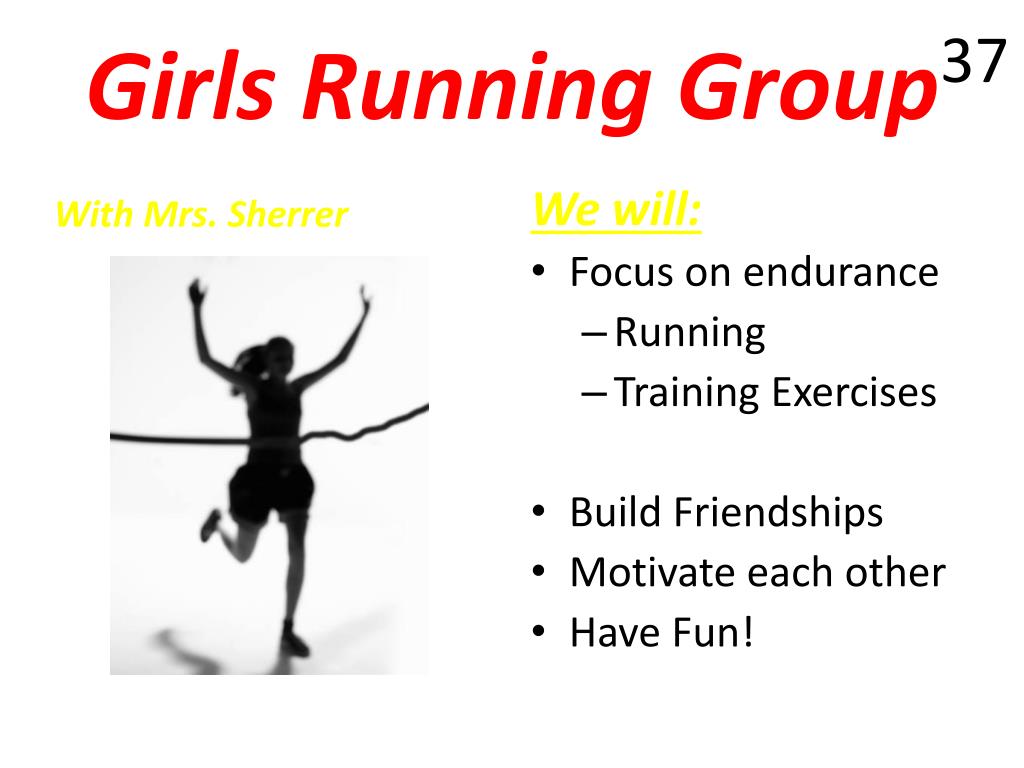 Girls Running Group

37

With Mrs. Sherrer

We will:

• Focus on endurance
– Running
– Training Exercises

• Build Friendships
• Motivate each other
• Have Fun!